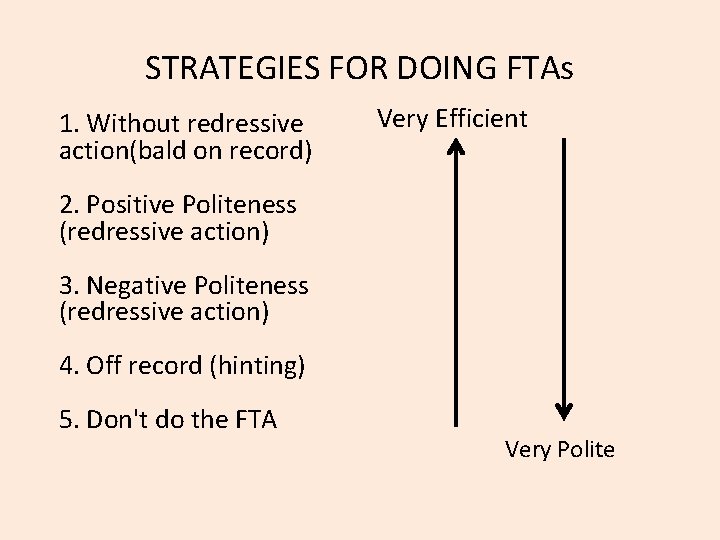 STRATEGIES FOR DOING FTAs

1. Without redressive action(bald on record)

2. Positive Politeness (redressive action)

3. Negative Politeness (redressive action)

4. Off record (hinting)

5. Don't do the FTA

Very Efficient

Very Polite